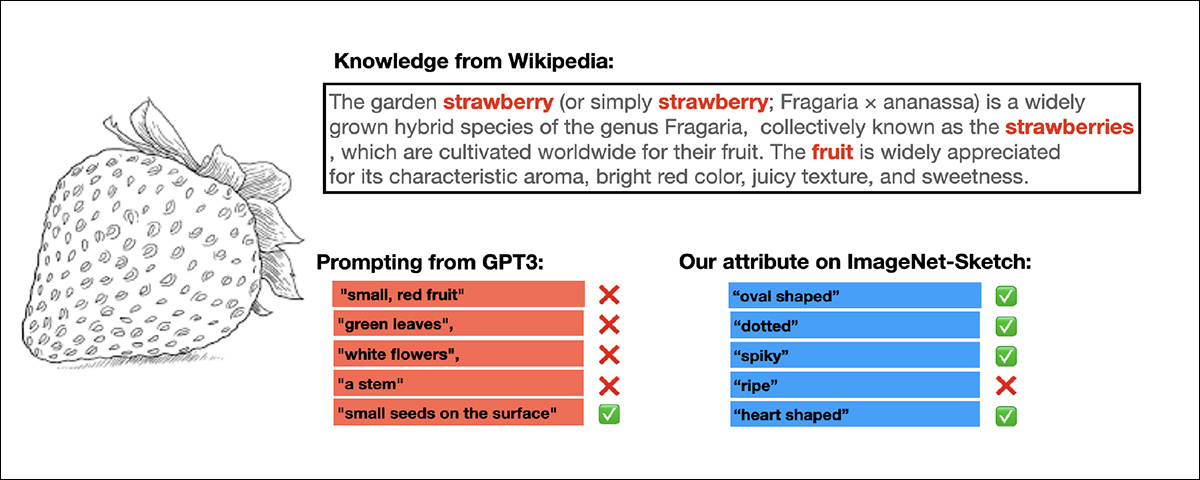 Knowledge from Wikipedia:

The garden strawberry (or simply strawberry; Fragaria × ananassa) is a widely grown hybrid species of the genus Fragaria, collectively known as the strawberries , which are cultivated worldwide for their fruit. The fruit is widely appreciated for its characteristic aroma, bright red color, juicy texture, and sweetness.

Prompting from GPT3:

"small, red fruit" ❌
"green leaves", ❌
"white flowers", ❌
"a stem" ❌
"small seeds on the surface" ✅

Our attribute on ImageNet-Sketch:

“oval shaped” ✅
“dotted” ✅
“spiky” ✅
“ripe” ❌
“heart shaped” ✅